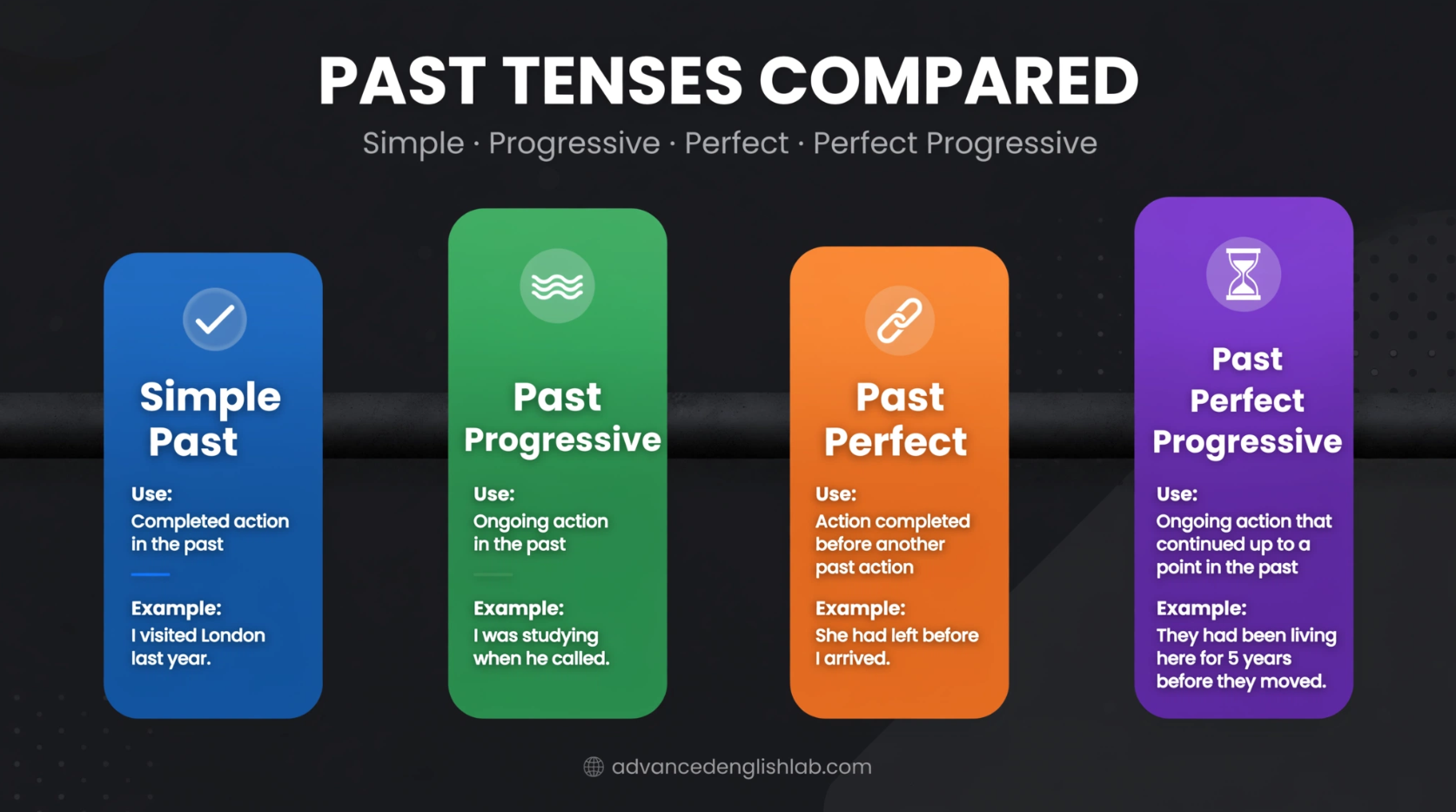 PAST TENSES COMPARED

Simple · Progressive · Perfect · Perfect Progressive

Simple Past

Use:
Completed action in the past

Example:
I visited London last year.

Past Progressive

Use:
Ongoing action in the past

Example:
I was studying when he called.

Past Perfect

Use:
Action completed before another past action

Example:
She had left before I arrived.

Past Perfect Progressive

Use:
Ongoing action that continued up to a point in the past

Example:
They had been living here for 5 years before they moved.

advancedenglishlab.com